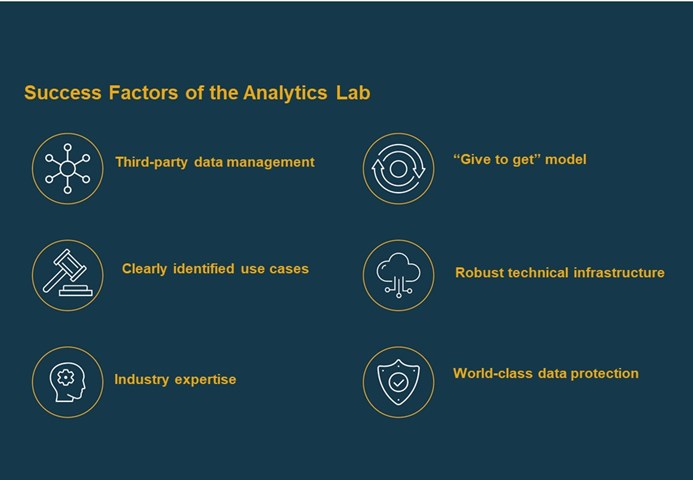 Success Factors of the Analytics Lab

Third-party data management

Clearly identified use cases

Industry expertise

“Give to get” model

Robust technical infrastructure

World-class data protection